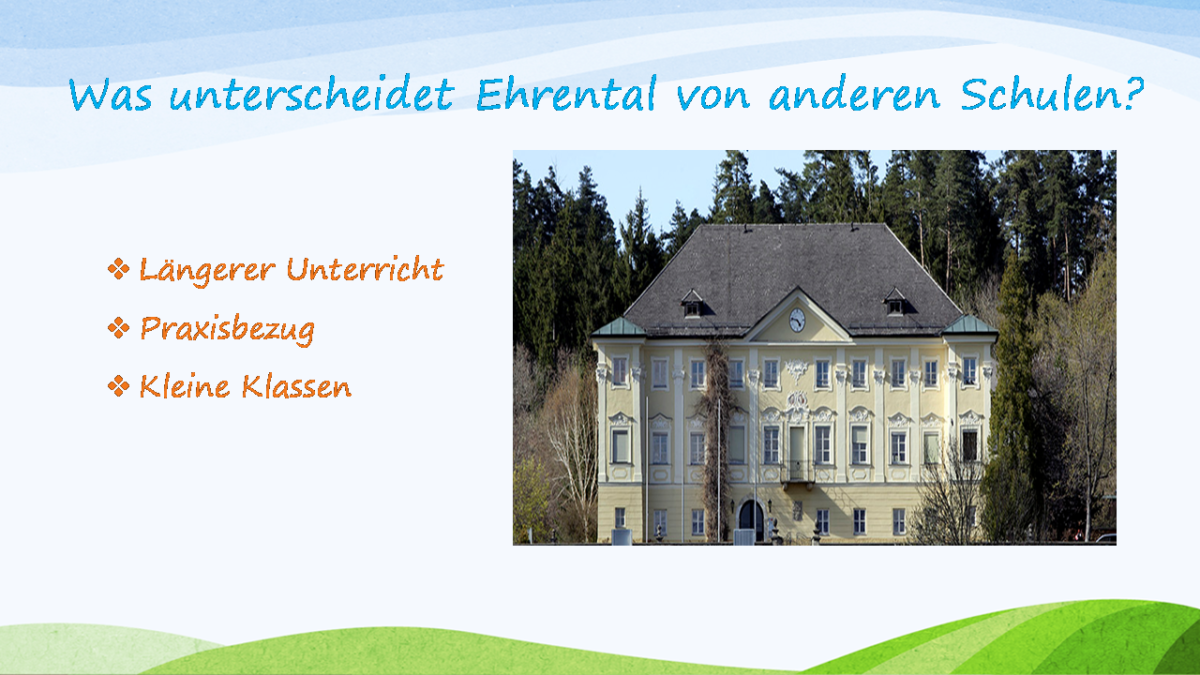 Was unterscheidet Ehrental von anderen Schulen?

❖ Längerer Unterricht
❖ Praxisbezug
❖ Kleine Klassen